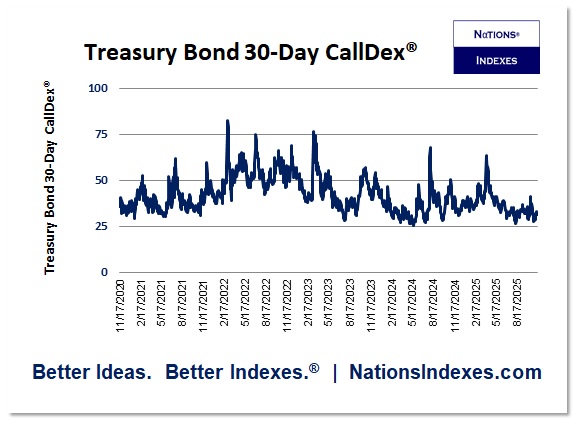 Treasury Bond 30-Day CallDex®

NATIONS®
INDEXES

Treasury Bond 30-Day CallDex®

100
75
50
25
0

11/17/2020
2/17/2021
5/17/2021
8/17/2021
11/17/2021
2/17/2022
5/17/2022
8/17/2022
11/17/2022
2/17/2023
5/17/2023
8/17/2023
11/17/2023
2/17/2024
5/17/2024
8/17/2024
11/17/2024
2/17/2025
5/17/2025
8/17/2025

Better Ideas. Better Indexes.® | NationsIndexes.com